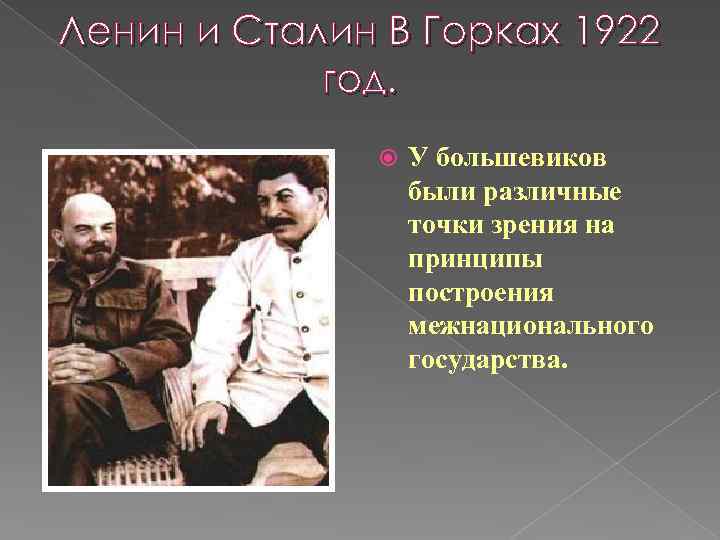 Ленин и Сталин В Горках 1922 год.

У большевиков были различные точки зрения на принципы построения межнационального государства.